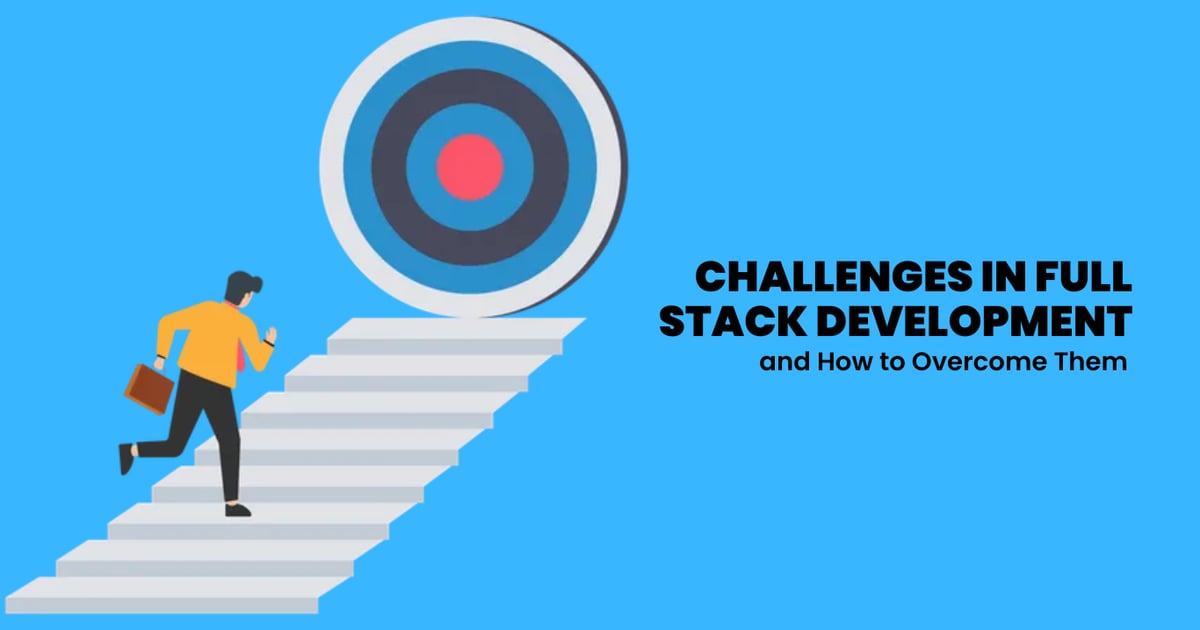 CHALLENGES IN FULL STACK DEVELOPMENT
and How to Overcome Them